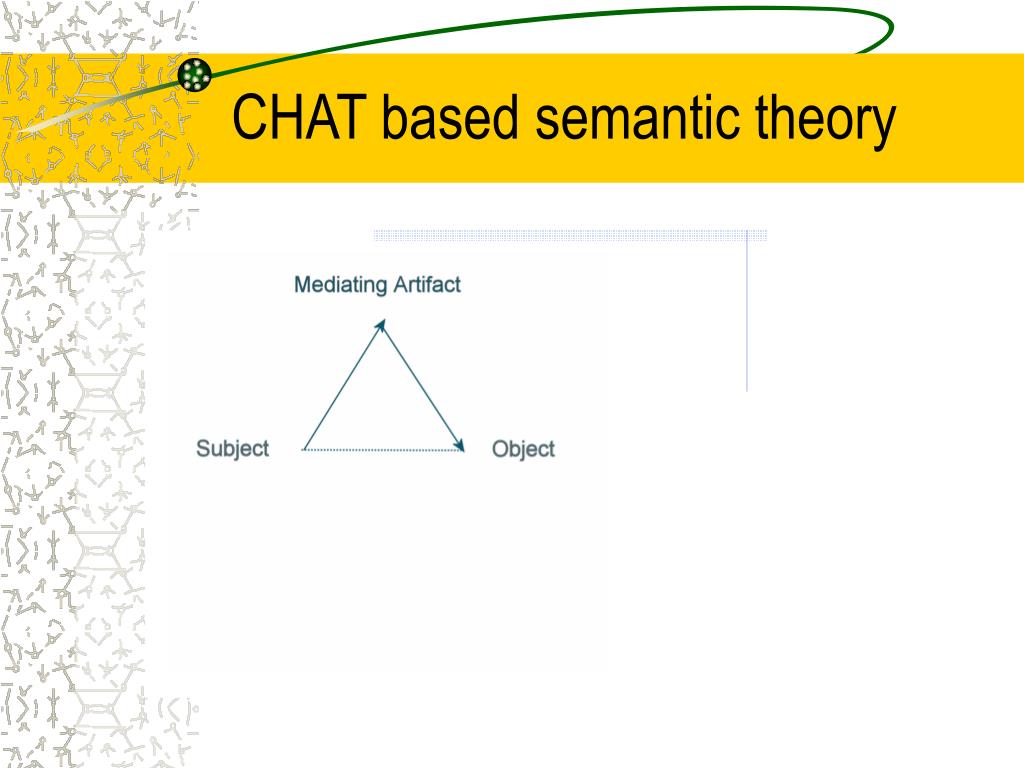 CHAT based semantic theory

Mediating Artifact

Subject

Object